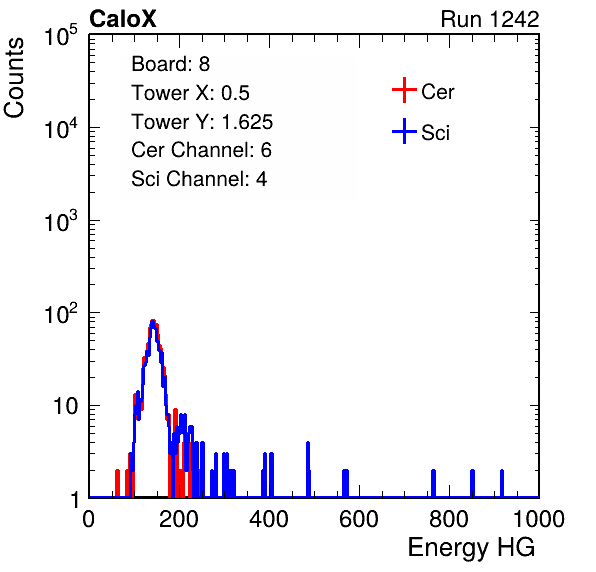 CaloX
Run 1242

Counts

$10^5$
$10^4$
$10^3$
$10^2$
10
1

Board: 8
Tower X: 0.5
Tower Y: 1.625
Cer Channel: 6
Sci Channel: 4

Cer
Sci

0
200
400
600
800
1000

Energy HG